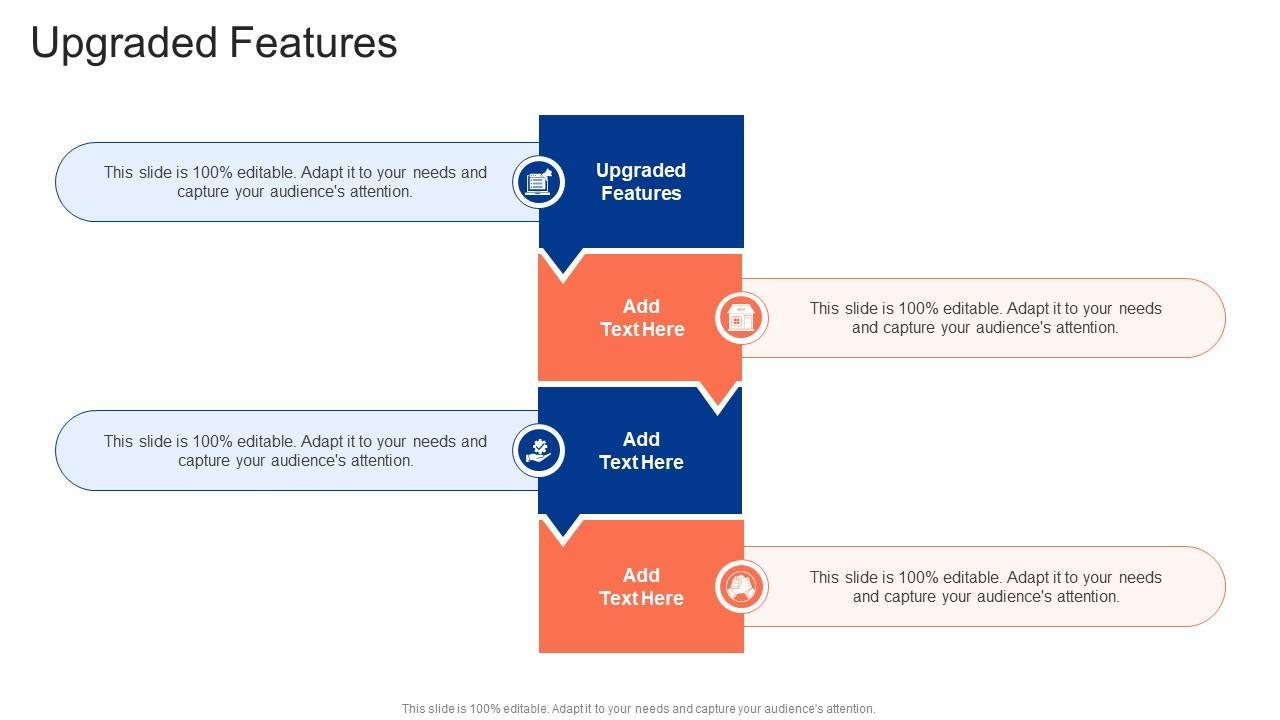 Upgraded Features

This slide is 100% editable. Adapt it to your needs and capture your audience's attention.

Upgraded Features

Add Text Here

This slide is 100% editable. Adapt it to your needs and capture your audience's attention.

This slide is 100% editable. Adapt it to your needs and capture your audience's attention.

Add Text Here

Add Text Here

This slide is 100% editable. Adapt it to your needs and capture your audience's attention.

This slide is 100% editable. Adapt it to your needs and capture your audience's attention.